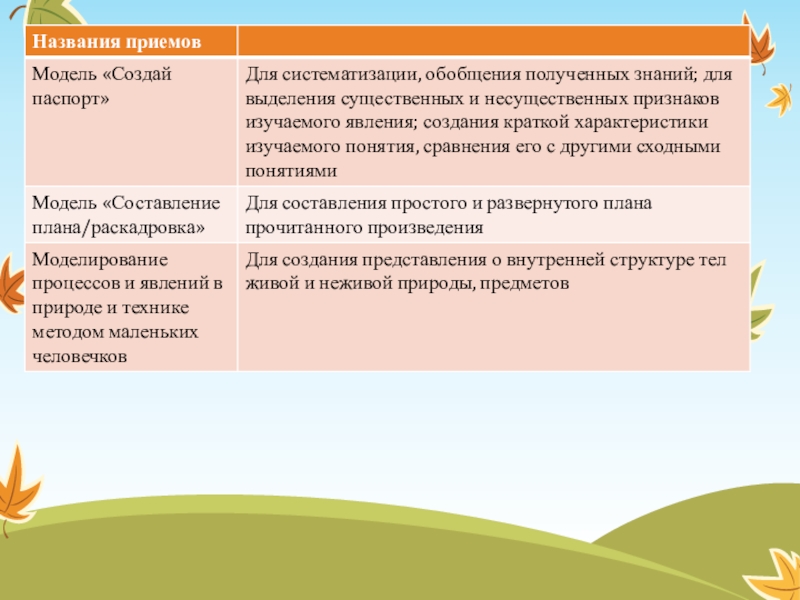 | Названия приемов | |
|---|---|
| Модель «Создай паспорт» | Для систематизации, обобщения полученных знаний; для выделения существенных и несущественных признаков изучаемого явления; создания краткой характеристики изучаемого понятия, сравнения его с другими сходными понятиями |
| Модель «Составление плана/раскадровка» | Для составления простого и развернутого плана прочитанного произведения |
| Моделирование процессов и явлений в природе и технике методом маленьких человечков | Для создания представления о внутренней структуре тел живой и неживой природы, предметов |